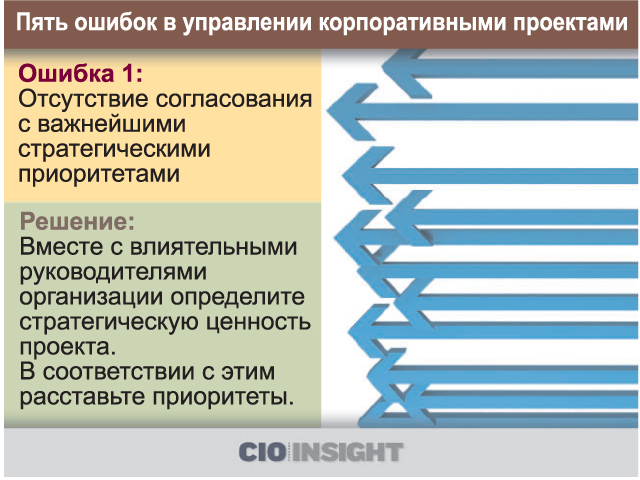 Пять ошибок в управлении корпоративными проектами

Ошибка 1:
Отсутствие согласования с важнейшими стратегическими приоритетами

Решение:
Вместе с влиятельными руководителями организации определите стратегическую ценность проекта.
В соответствии с этим расставьте приоритеты.

CIO INSIGHT